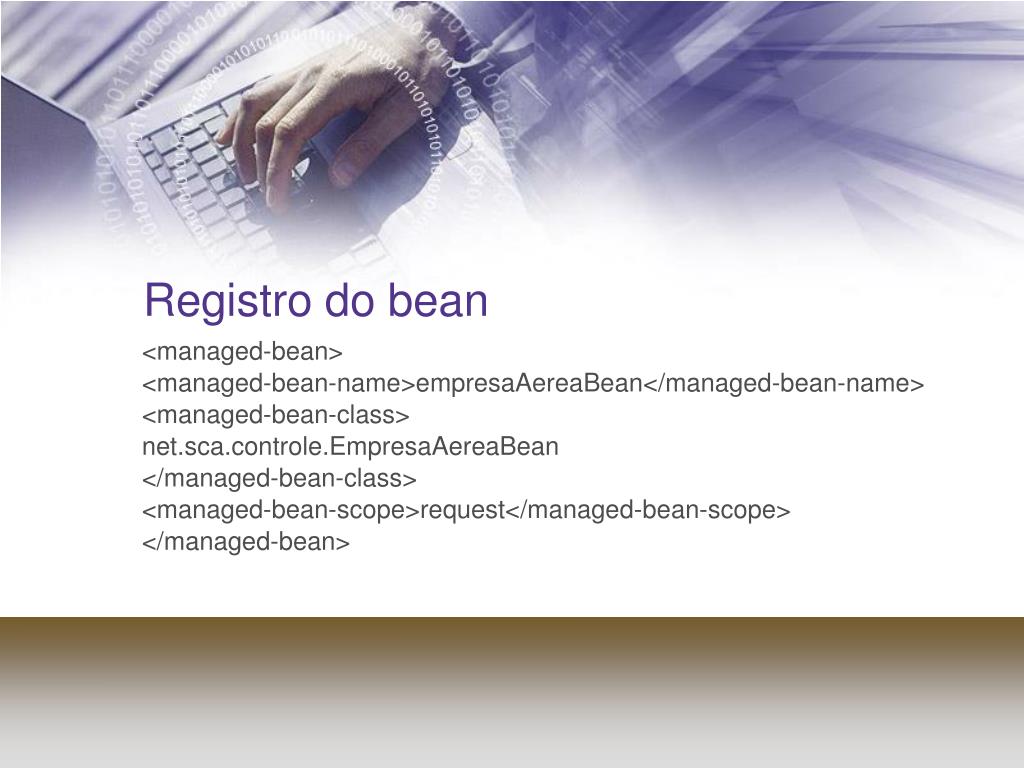 Registro do bean

<managed-bean>
<managed-bean-name>empresaAereaBean</managed-bean-name>
<managed-bean-class>
net.sca.controle.EmpresaAereaBean
</managed-bean-class>
<managed-bean-scope>request</managed-bean-scope>
</managed-bean>